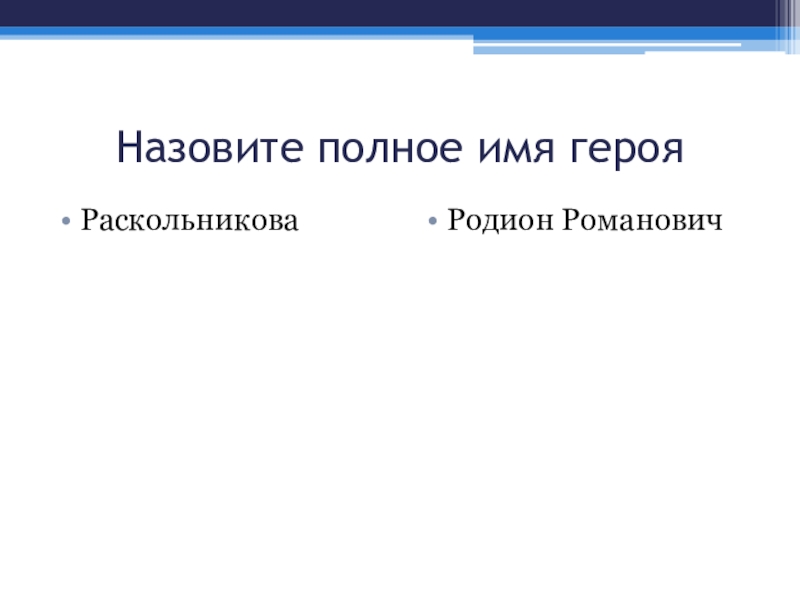 Назовите полное имя героя

• Раскольникова

• Родион Романович